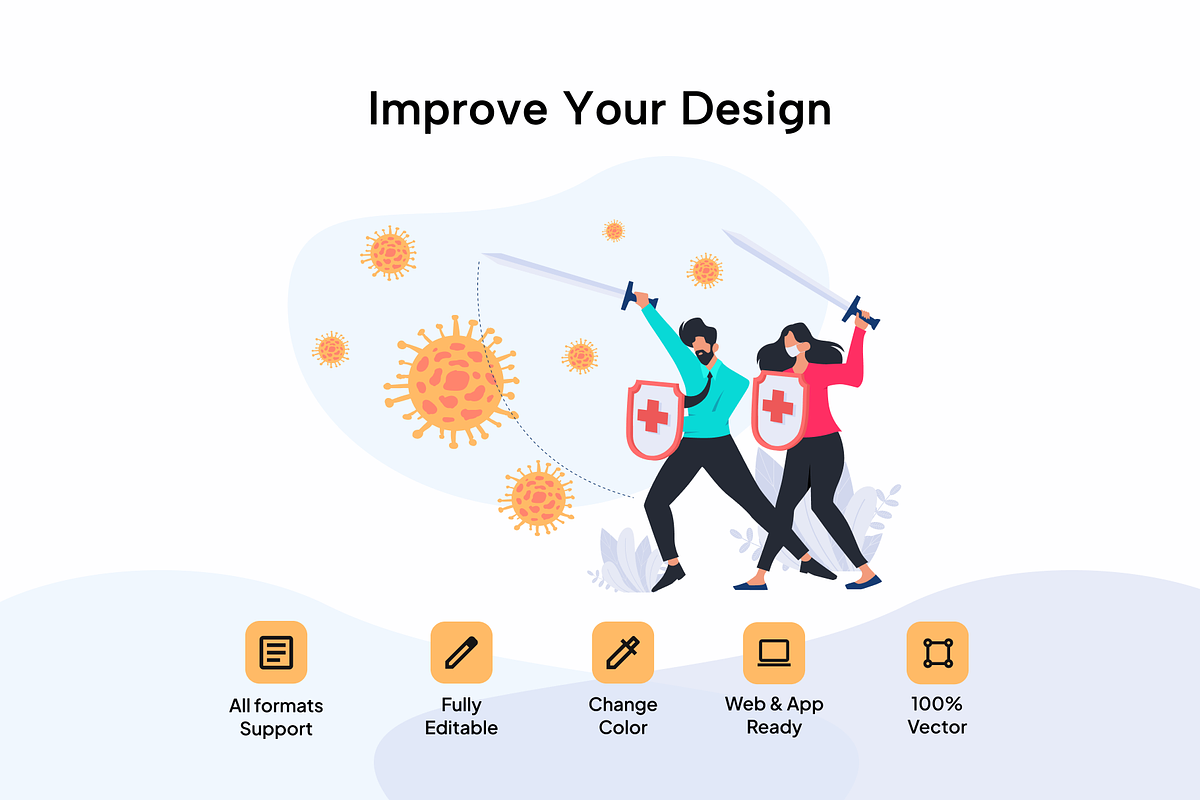 Improve Your Design

All formats Support

Fully Editable

Change Color

Web & App Ready

100% Vector